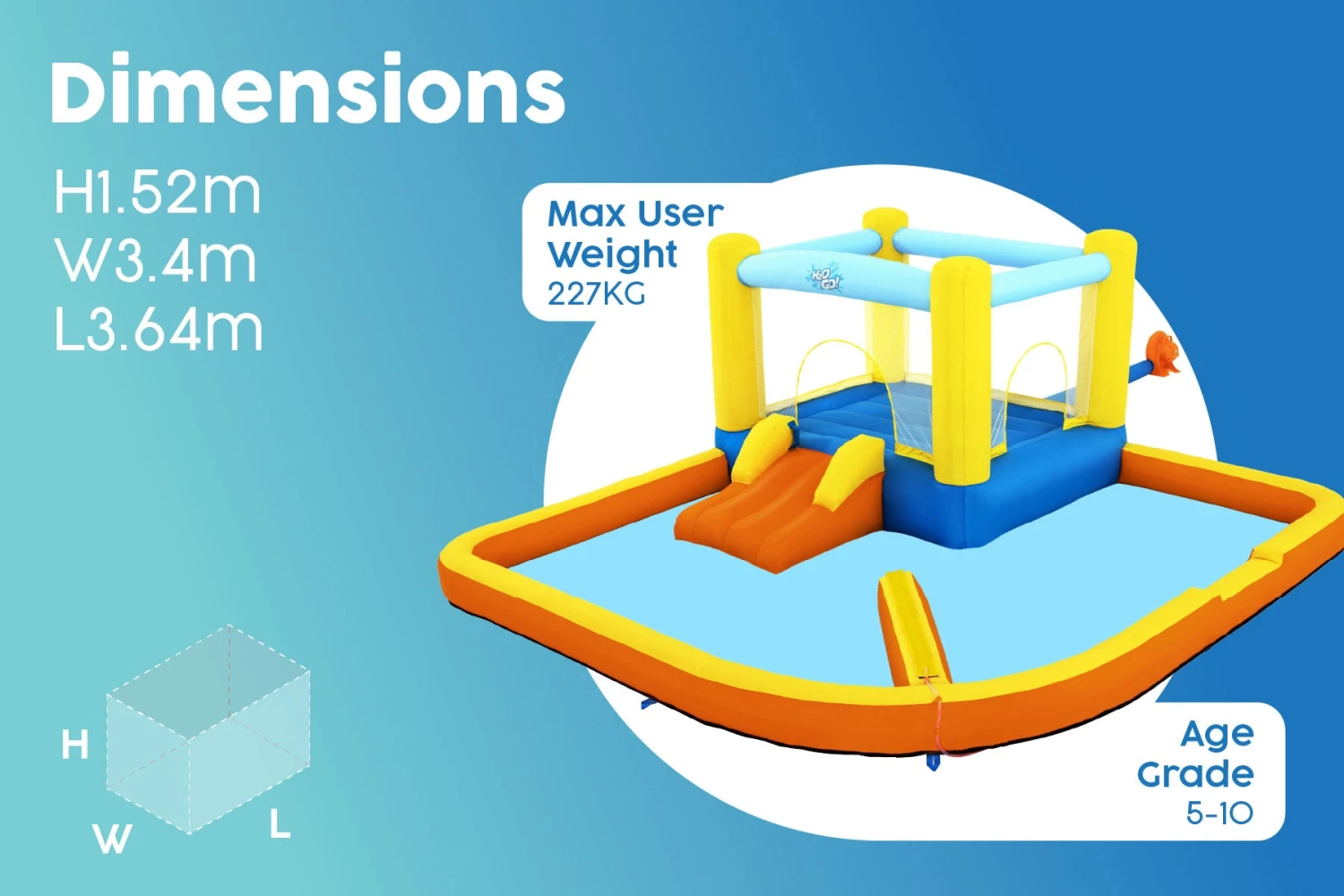 Dimensions
H1.52m
W3.4m
L3.64m

Max User Weight
227KG

H₂O GO!

H
W
L

Age Grade
5-10